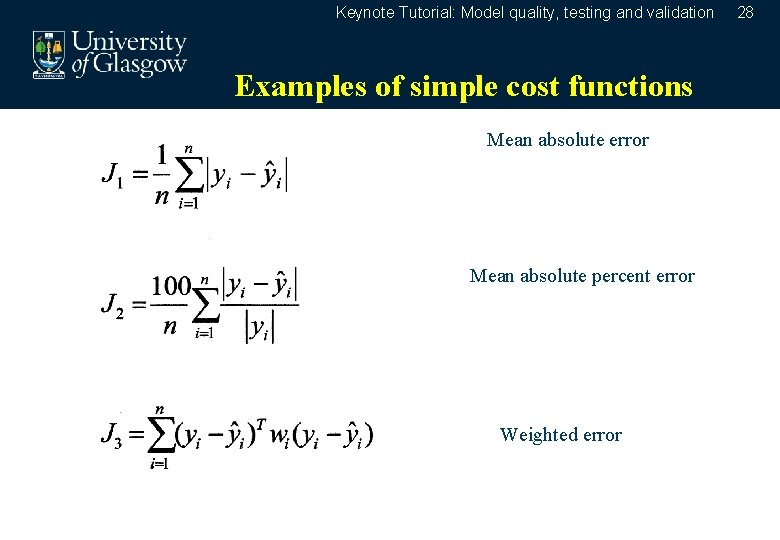 Keynote Tutorial: Model quality, testing and validation 28

University of Glasgow

Examples of simple cost functions

$J_1 = \frac{1}{n}\sum_{i=1}^{n}|y_i - \hat{y}_i|$

Mean absolute error

$J_2 = \frac{100}{n}\sum_{i=1}^{n}\frac{|y_i - \hat{y}_i|}{|y_i|}$

Mean absolute percent error

$J_3 = \sum_{i=1}^{n}(y_i - \hat{y}_i)^T w_i (y_i - \hat{y}_i)$

Weighted error